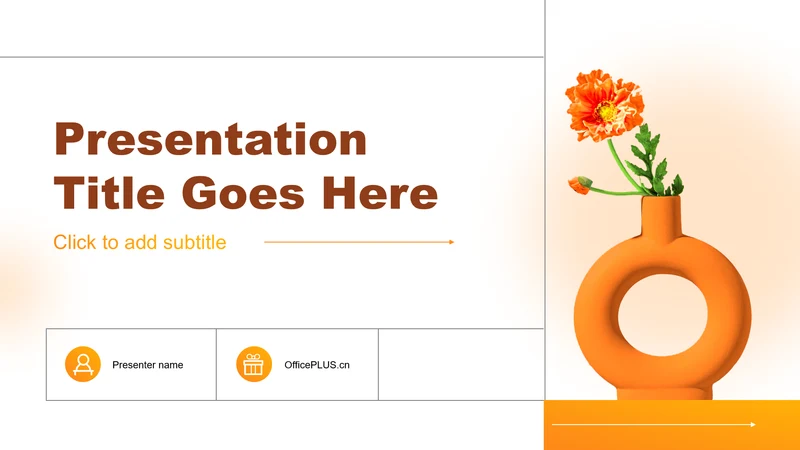 Presentation Title Goes Here

Click to add subtitle

Presenter name

OfficePLUS.cn